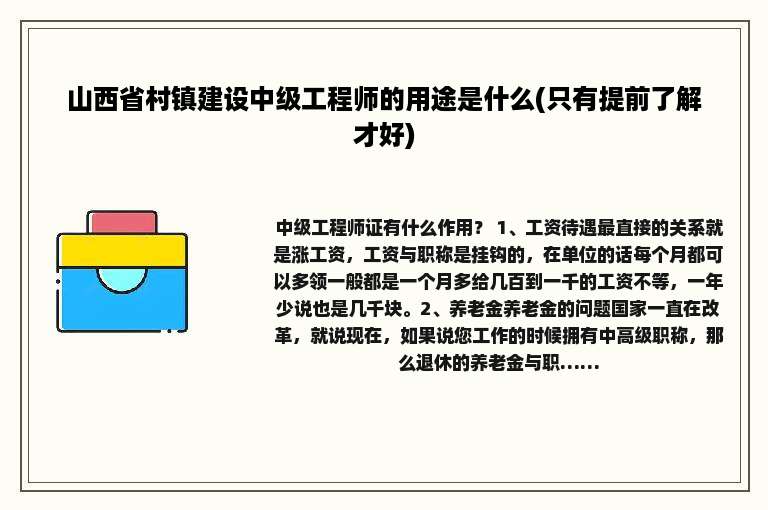 山西省村镇建设中级工程师的用途是什么(只有提前了解才好)

中级工程师证有什么作用？ 1、工资待遇最直接的关系就是涨工资，工资与职称是挂钩的，在单位的话每个月都可以多领一般都是一个月多给几百到一千的工资不等，一年少说也是几千块。2、养老金养老金的问题国家一直在改革，就说现在，如果说您工作的时候拥有中高级职称，那么退休的养老金与职......